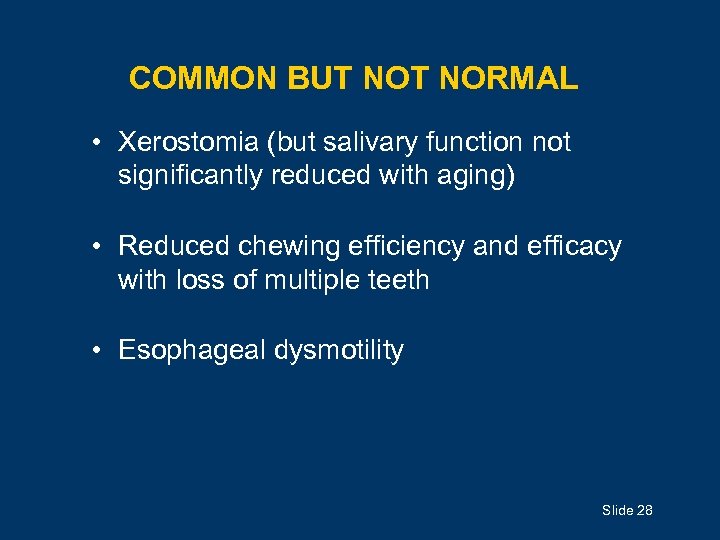 COMMON BUT NOT NORMAL

• Xerostomia (but salivary function not significantly reduced with aging)

• Reduced chewing efficiency and efficacy with loss of multiple teeth

• Esophageal dysmotility

Slide 28